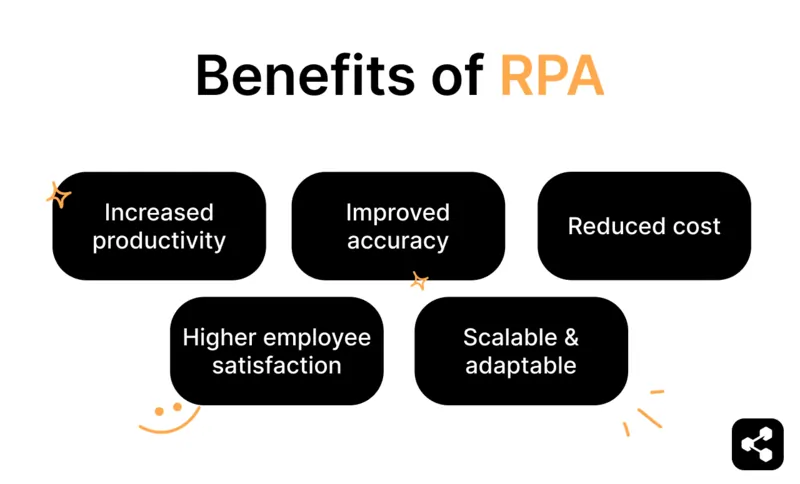 Benefits of RPA

Increased productivity

Improved accuracy

Reduced cost

Higher employee satisfaction

Scalable & adaptable